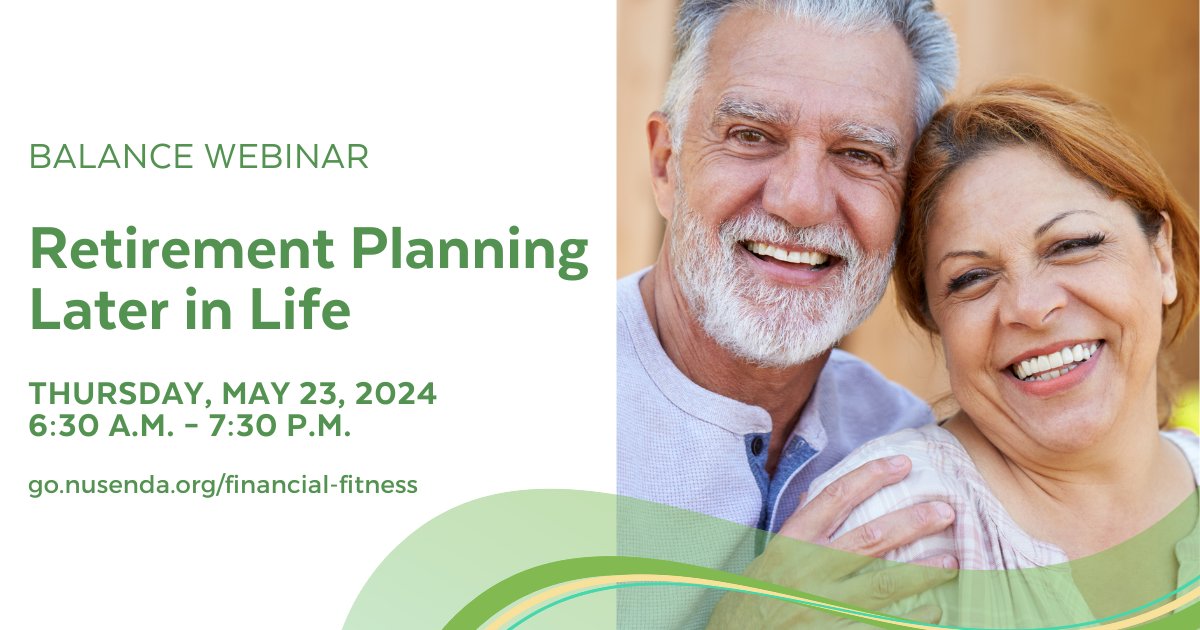 BALANCE WEBINAR

Retirement Planning Later in Life

THURSDAY, MAY 23, 2024
6:30 A.M. – 7:30 P.M.

go.nusenda.org/financial-fitness